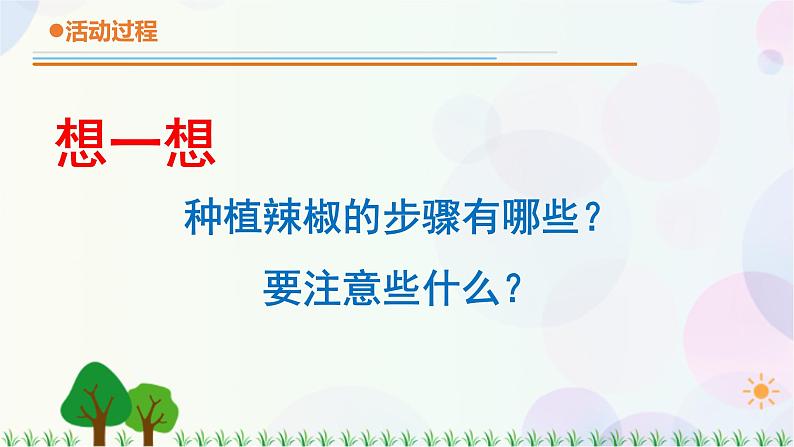 ●活动过程

想一想

种植辣椒的步骤有哪些？

要注意些什么？